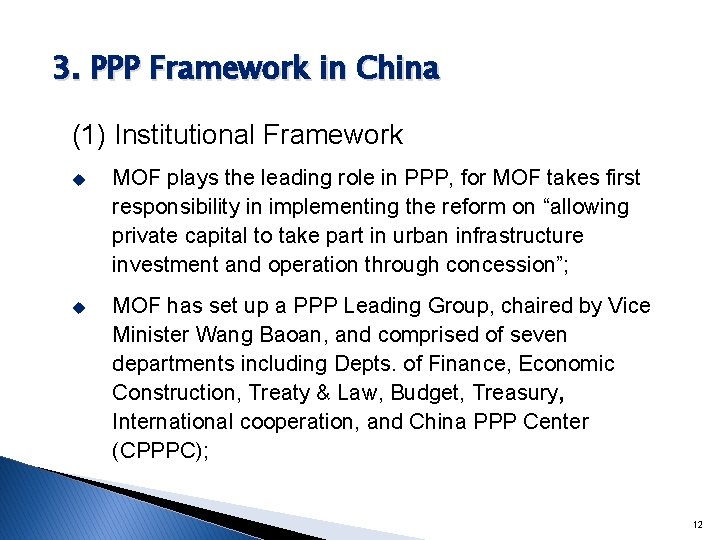 3. PPP Framework in China

(1) Institutional Framework

◆ MOF plays the leading role in PPP, for MOF takes first responsibility in implementing the reform on “allowing private capital to take part in urban infrastructure investment and operation through concession”;

◆ MOF has set up a PPP Leading Group, chaired by Vice Minister Wang Baoan, and comprised of seven departments including Depts. of Finance, Economic Construction, Treaty & Law, Budget, Treasury, International cooperation, and China PPP Center (CPPPC);

12